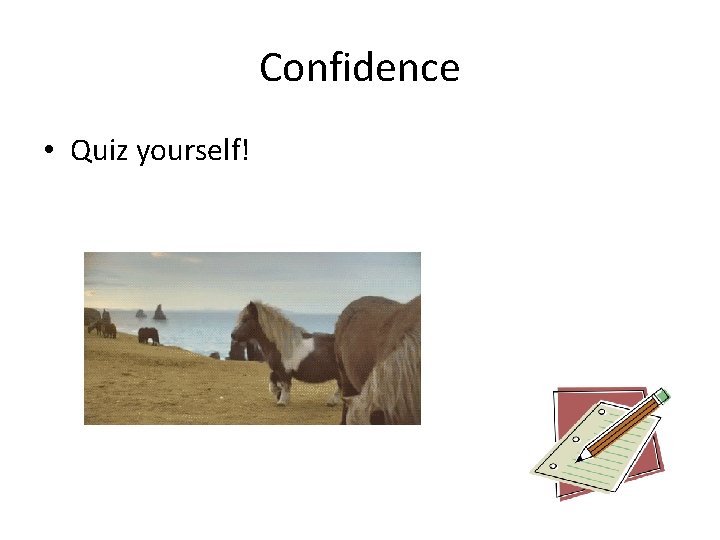 Confidence

• Quiz yourself!